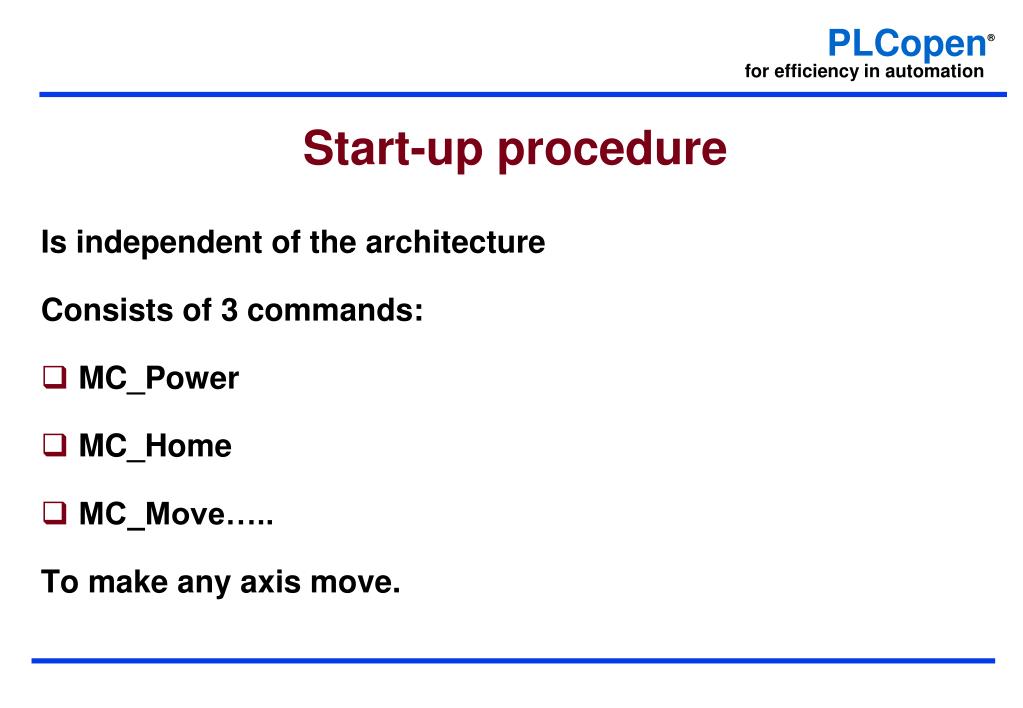 PLCopen®
for efficiency in automation

Start-up procedure

Is independent of the architecture

Consists of 3 commands:

❑ MC_Power

❑ MC_Home

❑ MC_Move…..

To make any axis move.